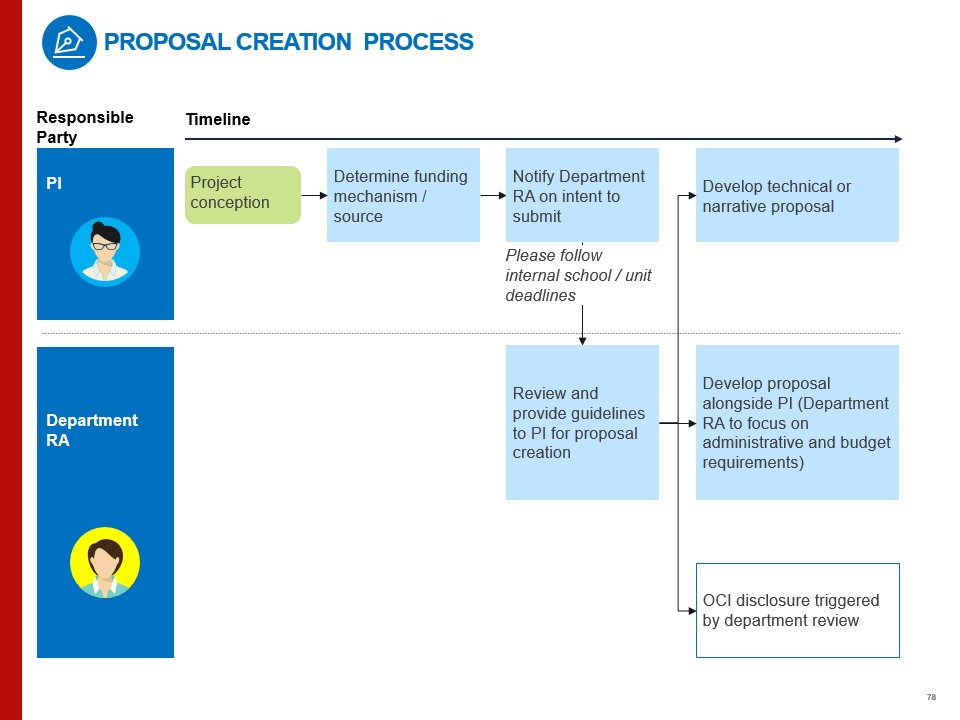 PROPOSAL CREATION PROCESS

Responsible Party

Timeline

PI

Project conception

Determine funding mechanism / source

Notify Department RA on intent to submit

Please follow internal school / unit deadlines

Develop technical or narrative proposal

Department RA

Review and provide guidelines to PI for proposal creation

Develop proposal alongside PI (Department RA to focus on administrative and budget requirements)

OCI disclosure triggered by department review

78